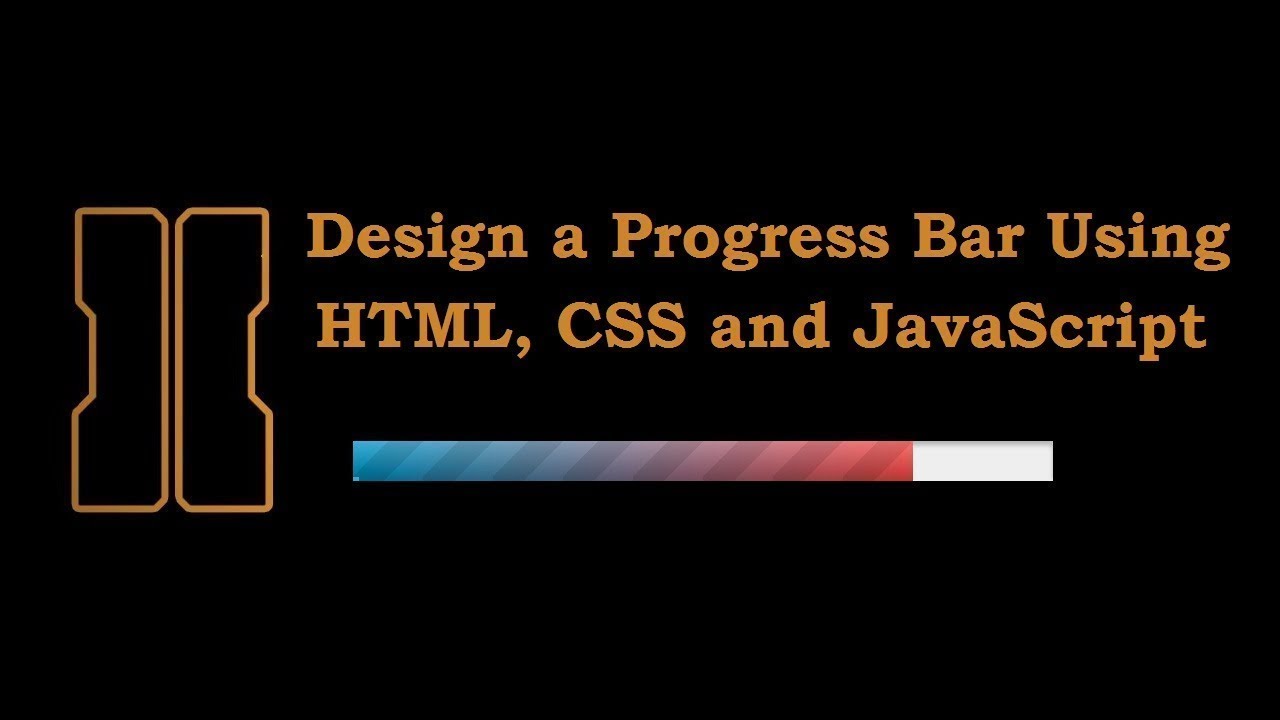 Design a Progress Bar Using HTML, CSS and JavaScript